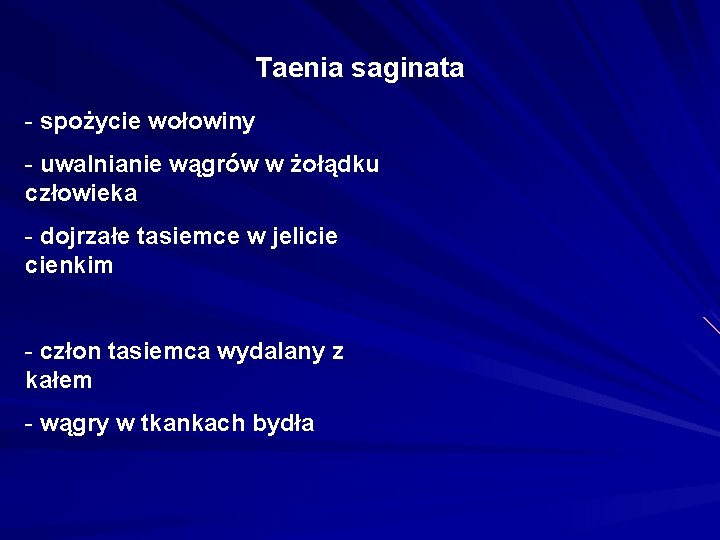 Taenia saginata

- spożycie wołowiny

- uwalnianie wągrów w żołądku człowieka

- dojrzałe tasiemce w jelicie cienkim

- człon tasiemca wydalany z kałem

- wągry w tkankach bydła